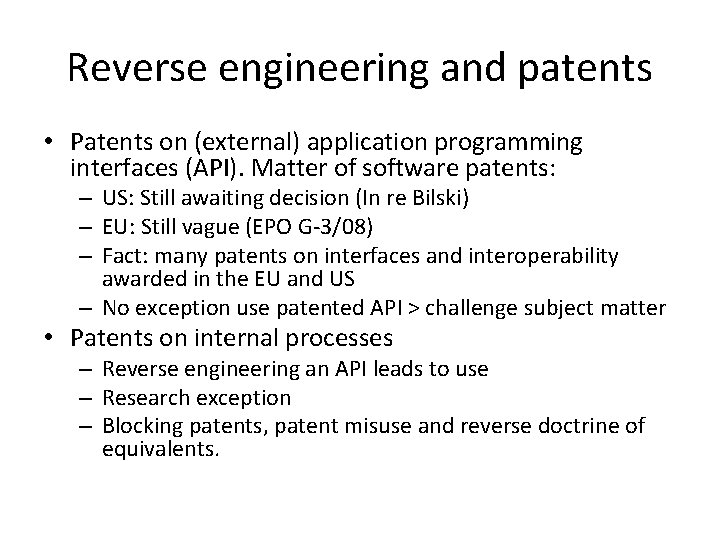 Reverse engineering and patents

• Patents on (external) application programming interfaces (API). Matter of software patents:
– US: Still awaiting decision (In re Bilski)
– EU: Still vague (EPO G-3/08)
– Fact: many patents on interfaces and interoperability awarded in the EU and US
– No exception use patented API > challenge subject matter
• Patents on internal processes
– Reverse engineering an API leads to use
– Research exception
– Blocking patents, patent misuse and reverse doctrine of equivalents.